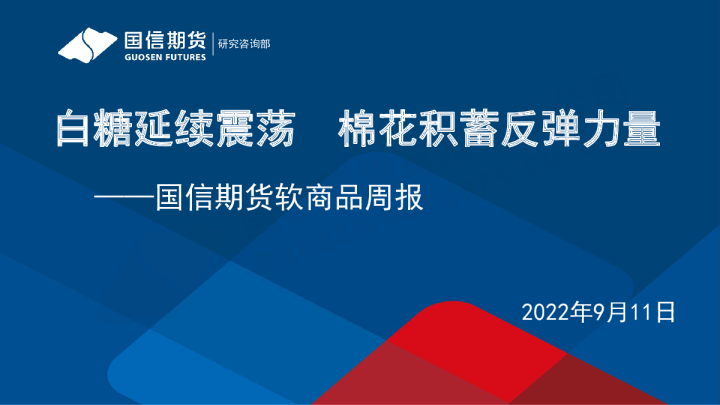 国信期货
GUOSEN FUTURES
研究咨询部

白糖延续震荡　棉花积蓄反弹力量

——国信期货软商品周报

2022年9月11日